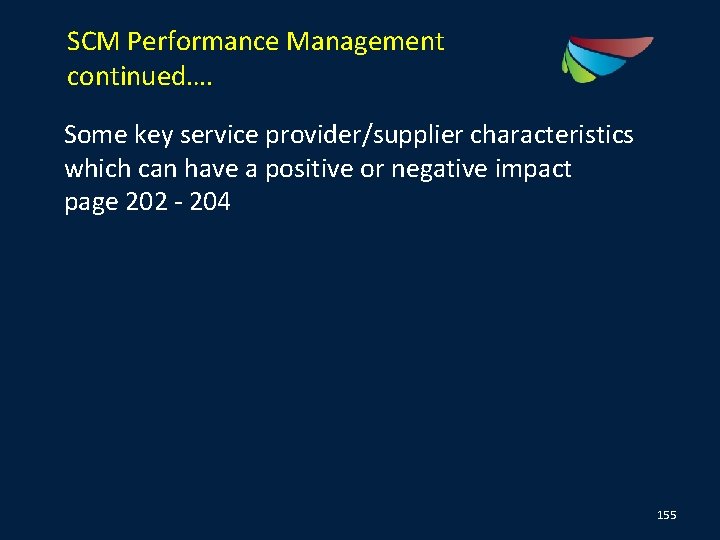 SCM Performance Management continued….

Some key service provider/supplier characteristics which can have a positive or negative impact page 202 - 204

155